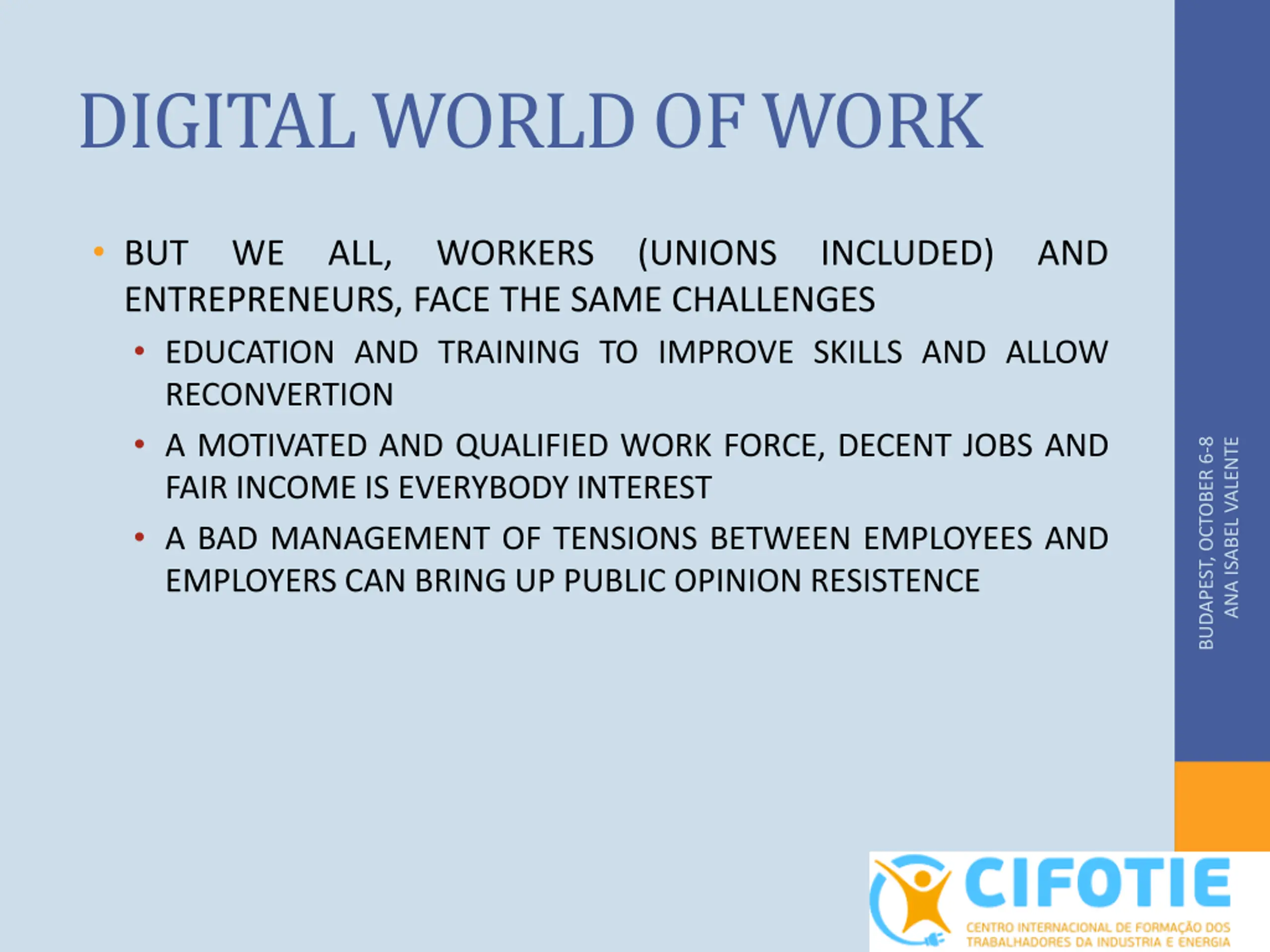 DIGITAL WORLD OF WORK

• BUT WE ALL, WORKERS (UNIONS INCLUDED) AND ENTREPRENEURS, FACE THE SAME CHALLENGES
  • EDUCATION AND TRAINING TO IMPROVE SKILLS AND ALLOW RECONVERTION
  • A MOTIVATED AND QUALIFIED WORK FORCE, DECENT JOBS AND FAIR INCOME IS EVERYBODY INTEREST
  • A BAD MANAGEMENT OF TENSIONS BETWEEN EMPLOYEES AND EMPLOYERS CAN BRING UP PUBLIC OPINION RESISTENCE

BUDAPEST, OCTOBER 6-8
ANA ISABEL VALENTE

CIFOTIE
CENTRO INTERNACIONAL DE FORMAÇÃO DOS TRABALHADORES DA INDUSTRIA E ENERGIA